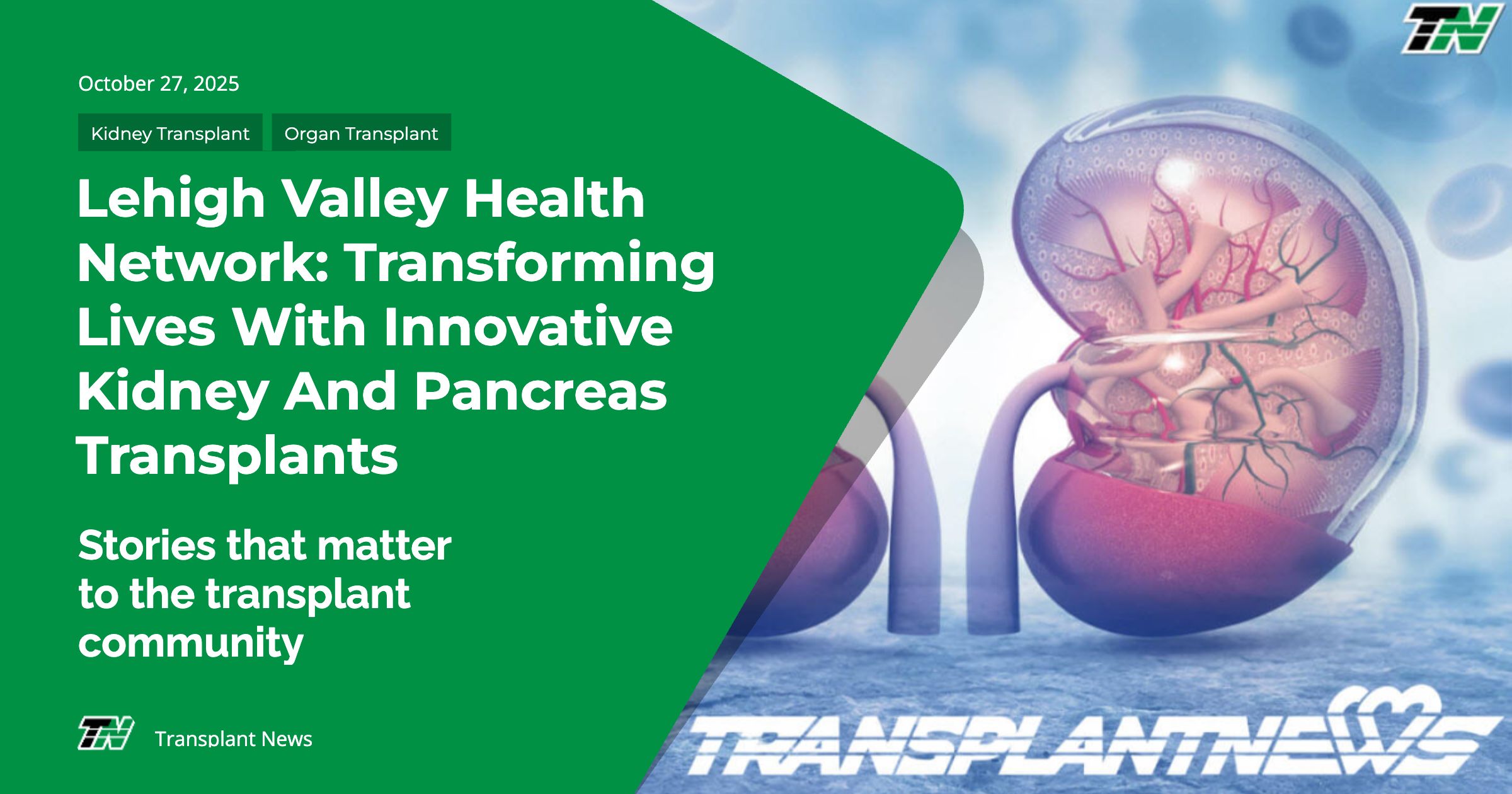 TN

October 27, 2025

Kidney Transplant

Organ Transplant

Lehigh Valley Health Network: Transforming Lives With Innovative Kidney And Pancreas Transplants

Stories that matter to the transplant community

TN

Transplant News

TRANSPLANTNEWS